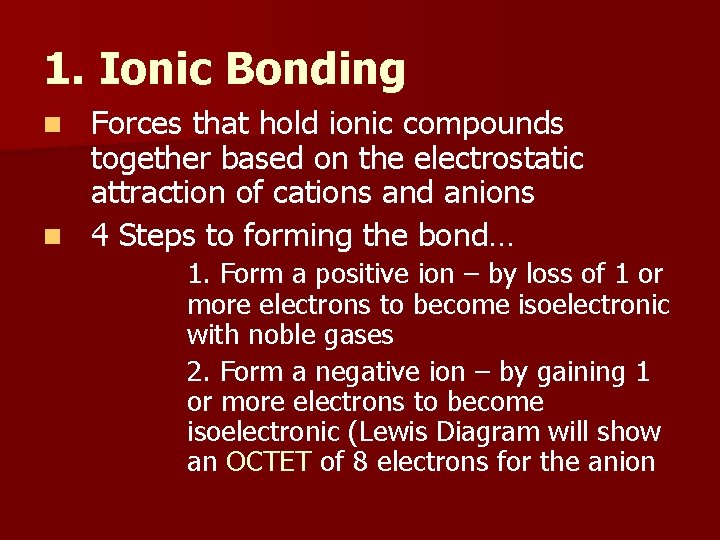 1. Ionic Bonding

Forces that hold ionic compounds together based on the electrostatic attraction of cations and anions

4 Steps to forming the bond…

1. Form a positive ion – by loss of 1 or more electrons to become isoelectronic with noble gases

2. Form a negative ion – by gaining 1 or more electrons to become isoelectronic (Lewis Diagram will show an OCTET of 8 electrons for the anion